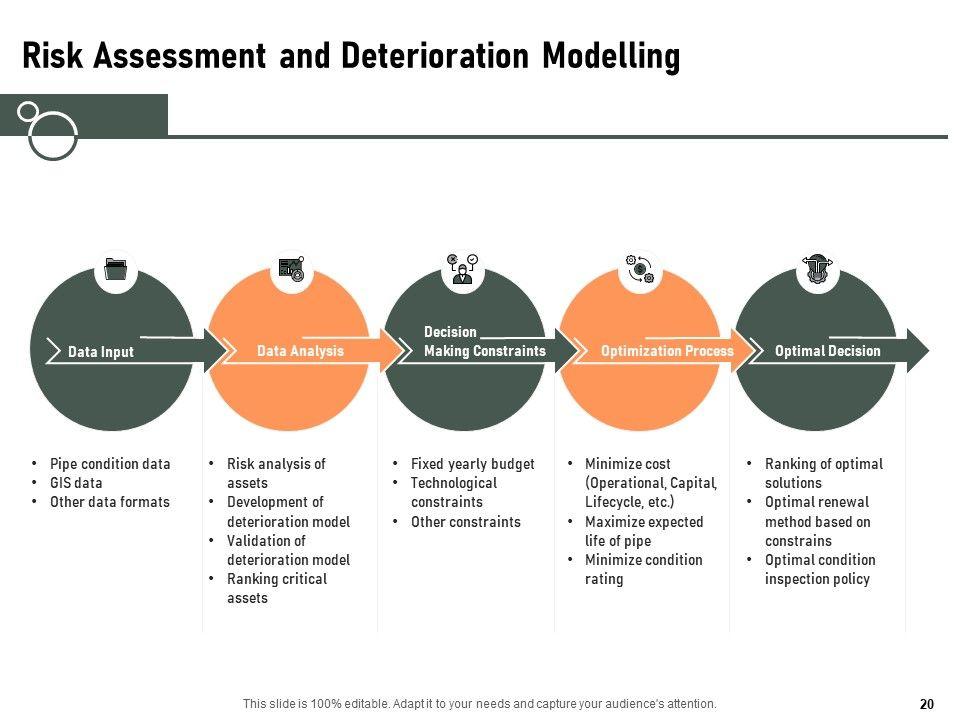 Risk Assessment and Deterioration Modelling

Data Input

Data Analysis

Decision Making Constraints

Optimization Process

Optimal Decision

• Pipe condition data
• GIS data
• Other data formats

• Risk analysis of assets
• Development of deterioration model
• Validation of deterioration model
• Ranking critical assets

• Fixed yearly budget
• Technological constraints
• Other constraints

• Minimize cost (Operational, Capital, Lifecycle, etc.)
• Maximize expected life of pipe
• Minimize condition rating

• Ranking of optimal solutions
• Optimal renewal method based on constrains
• Optimal condition inspection policy

This slide is 100% editable. Adapt it to your needs and capture your audience's attention.

20